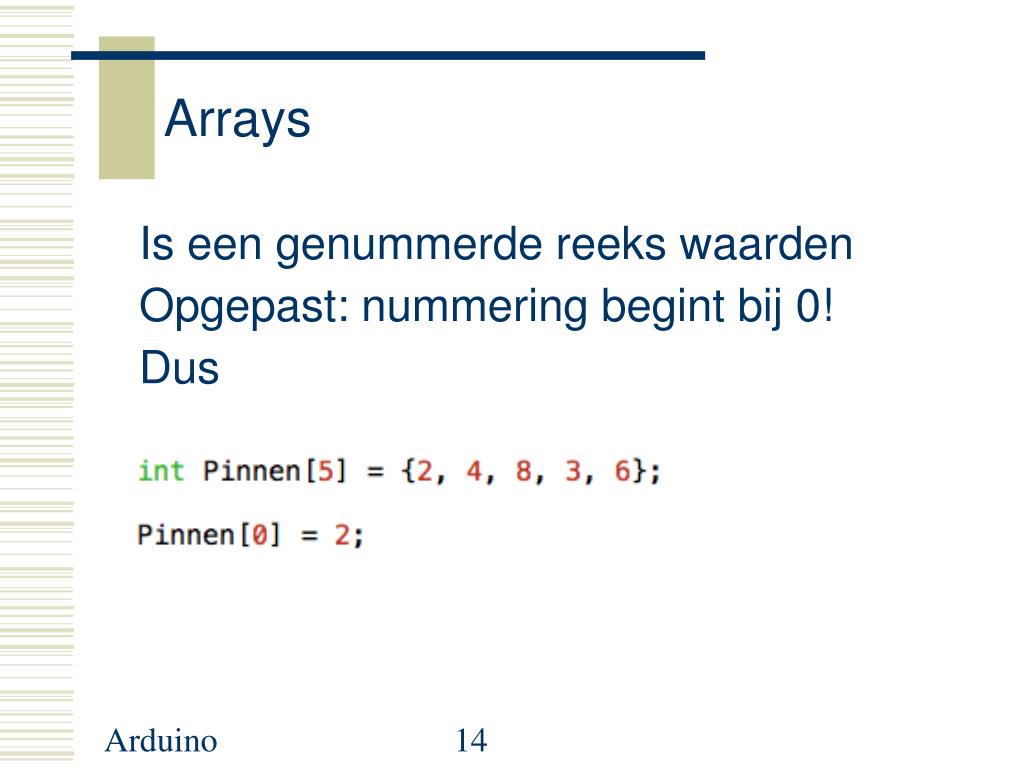 Arrays

Is een genummerde reeks waarden
Opgepast: nummering begint bij 0!
Dus

int Pinnen[5] = {2, 4, 8, 3, 6};

Pinnen[0] = 2;

Arduino

14